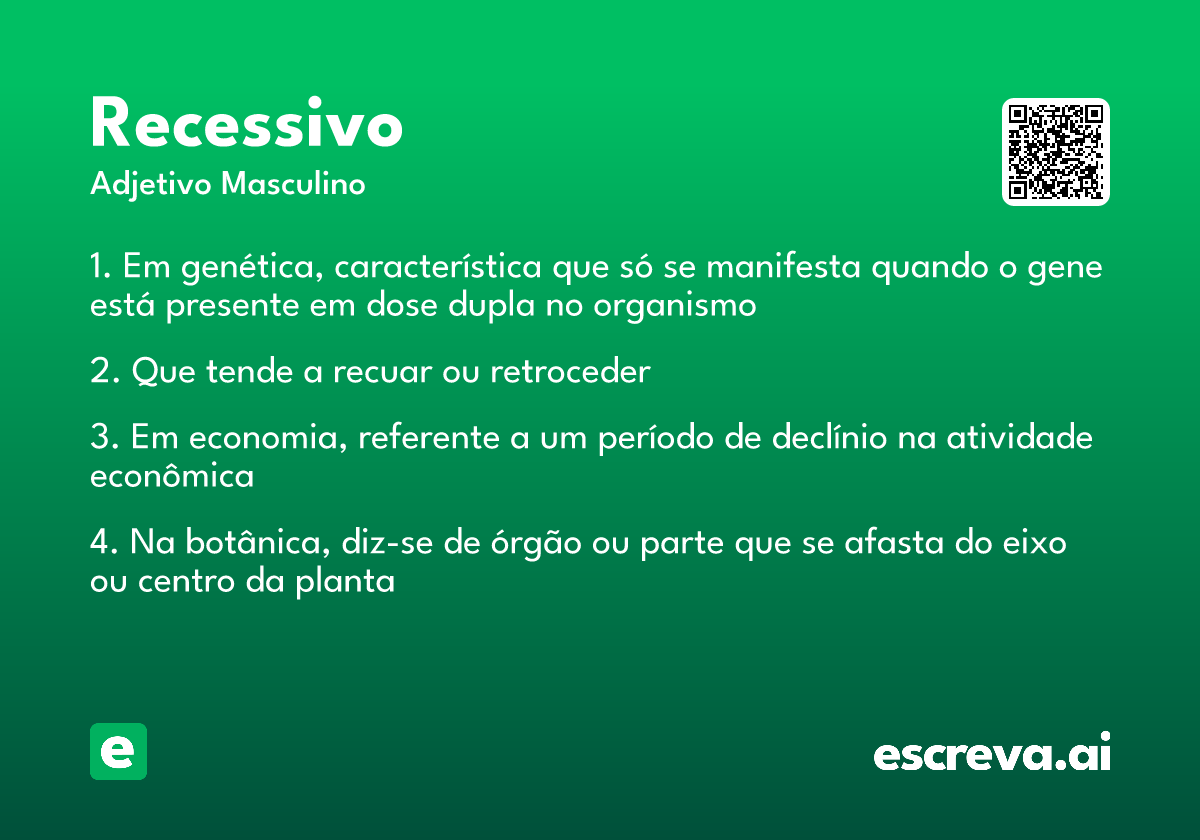 Recessivo
Adjetivo Masculino

1. Em genética, característica que só se manifesta quando o gene está presente em dose dupla no organismo

2. Que tende a recuar ou retroceder

3. Em economia, referente a um período de declínio na atividade econômica

4. Na botânica, diz-se de órgão ou parte que se afasta do eixo ou centro da planta

e

escreva.ai